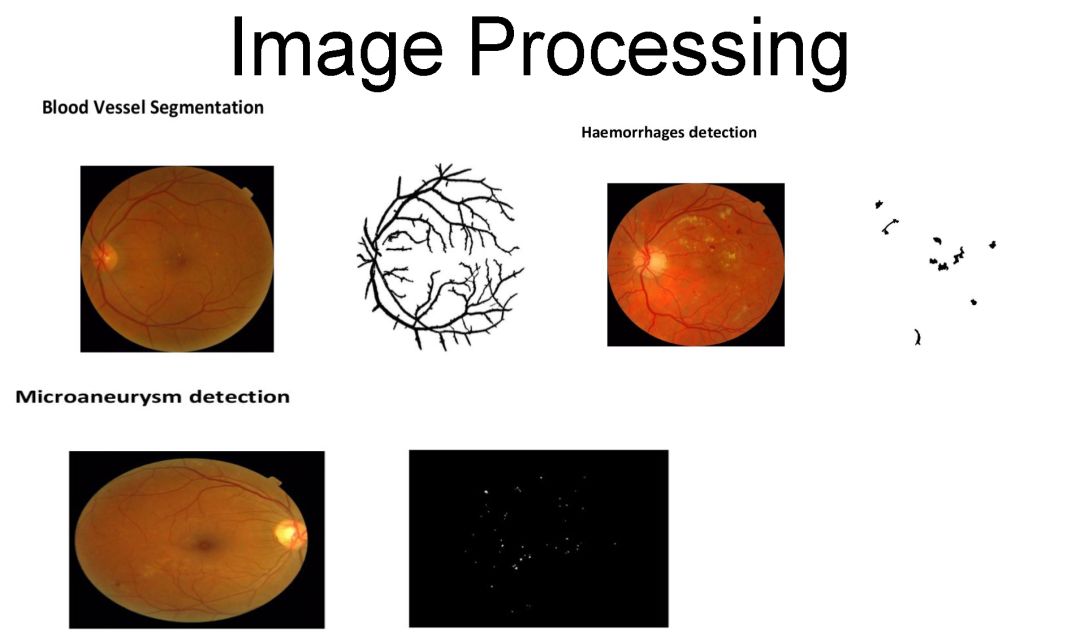 Image Processing

Blood Vessel Segmentation

Haemorrhages detection

Microaneurysm detection